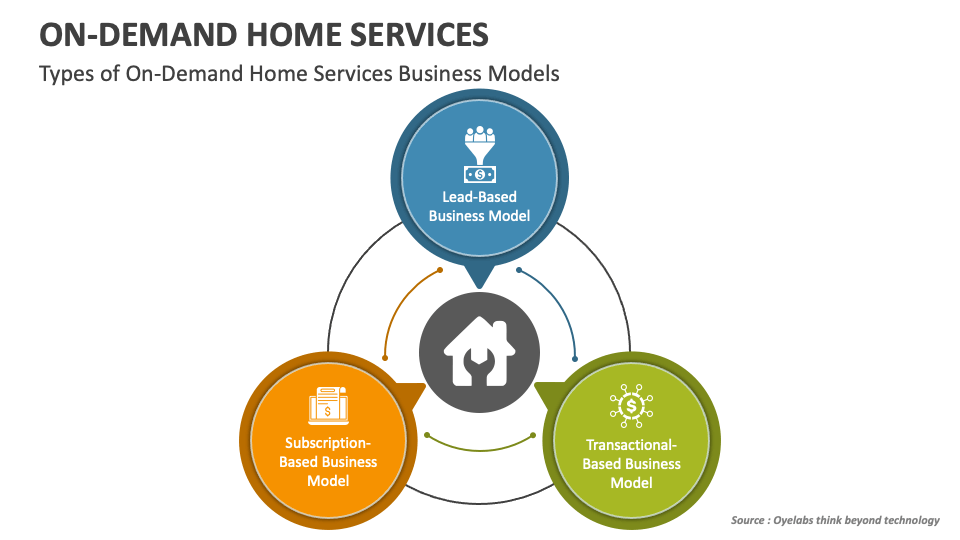 ON-DEMAND HOME SERVICES

Types of On-Demand Home Services Business Models

Lead-Based Business Model

Subscription-Based Business Model

Transactional-Based Business Model

Source : Oyelabs think beyond technology